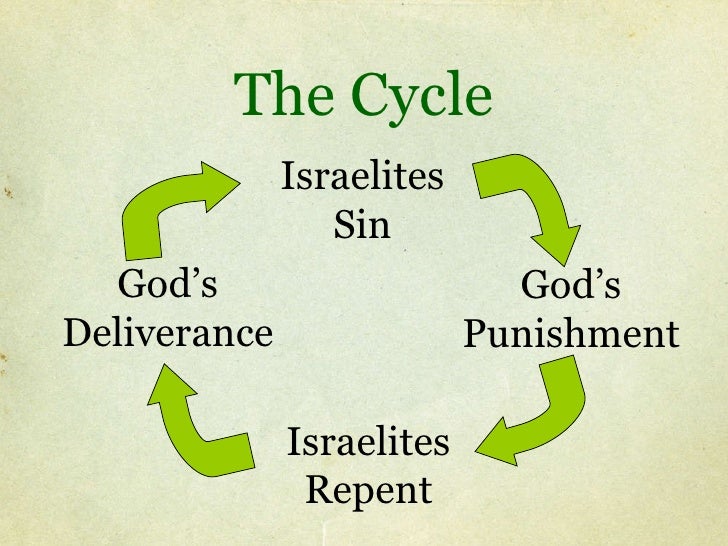 The Cycle

Israelites Sin

God's Punishment

Israelites Repent

God's Deliverance